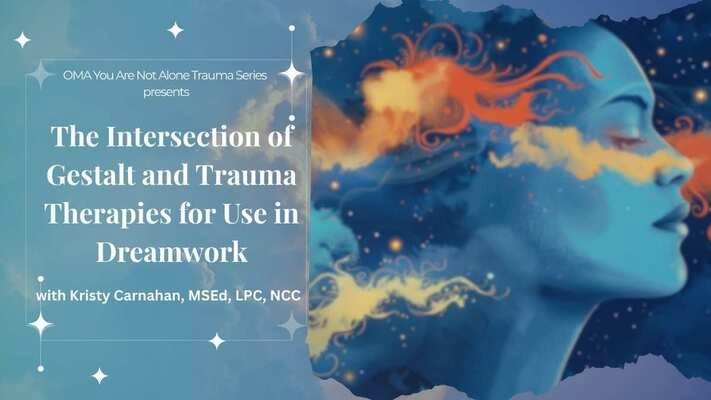 OMA You Are Not Alone Trauma Series presents

The Intersection of Gestalt and Trauma Therapies for Use in Dreamwork

with Kristy Carnahan, MSEd, LPC, NCC